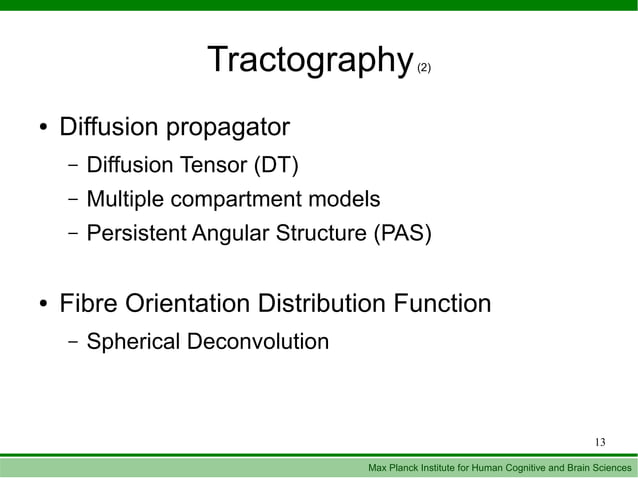 Tractography (2)

• Diffusion propagator
  – Diffusion Tensor (DT)
  – Multiple compartment models
  – Persistent Angular Structure (PAS)

• Fibre Orientation Distribution Function
  – Spherical Deconvolution

13

Max Planck Institute for Human Cognitive and Brain Sciences